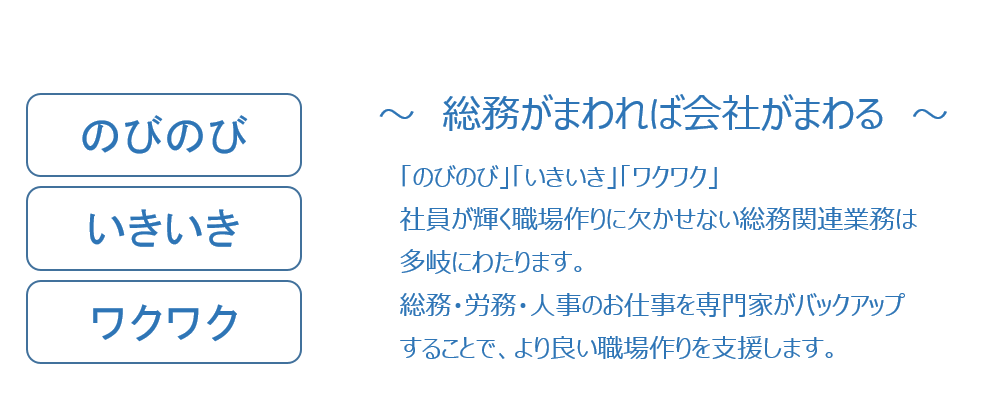 のびのび

いきいき

ワクワク

～　総務がまわれば会社がまわる　～

「のびのび」「いきいき」「ワクワク」
社員が輝く職場作りに欠かせない総務関連業務は多岐にわたります。
総務・労務・人事のお仕事を専門家がバックアップすることで、より良い職場作りを支援します。